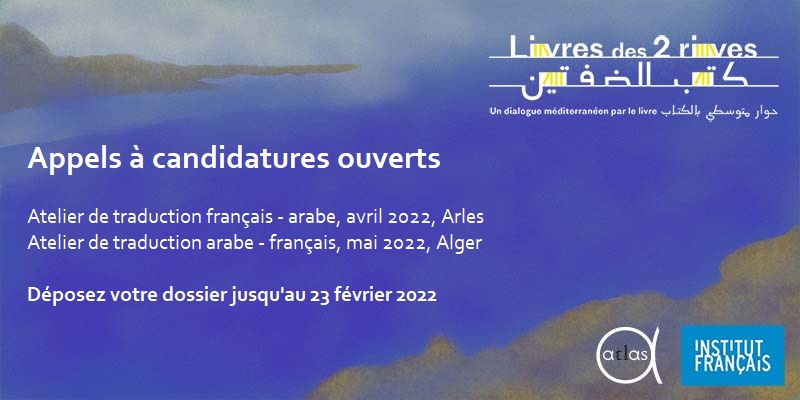 Livres des 2 rives
كتب الضفتين
Un dialogue méditerranéen par le livre حوار متوسطي بالكتاب

Appels à candidatures ouverts

Atelier de traduction français - arabe, avril 2022, Arles
Atelier de traduction arabe - français, mai 2022, Alger

Déposez votre dossier jusqu'au 23 février 2022

atlas

INSTITUT FRANÇAIS